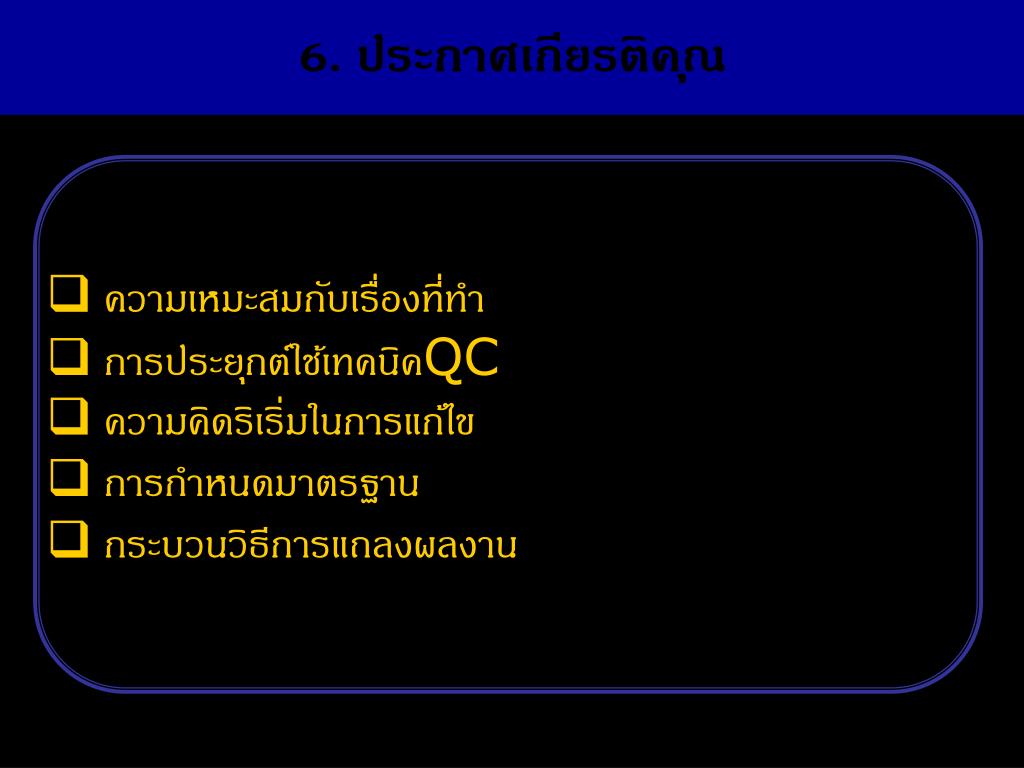 6. ประกาศเกียรติคุณ

❑ ความเหมะสมกับเรื่องที่ทำ
❑ การประยุกต์ใช้เทคนิคQC
❑ ความคิดริเริ่มในการแก้ไข
❑ การกำหนดมาตรฐาน
❑ กระบวนวิธีการแถลงผลงาน